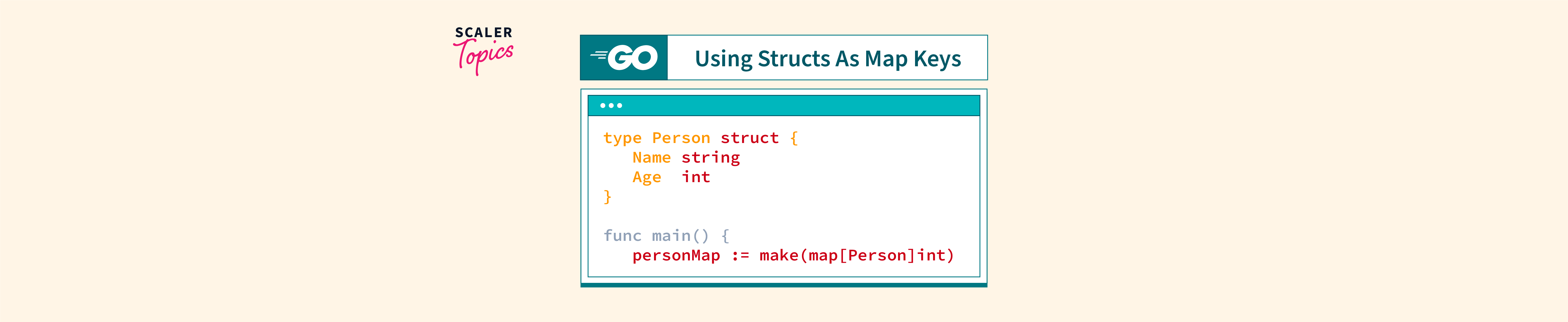 SCALER Topics

GO Using Structs As Map Keys

type Person struct {
   Name string
   Age  int
}

func main() {
   personMap := make(map[Person]int)